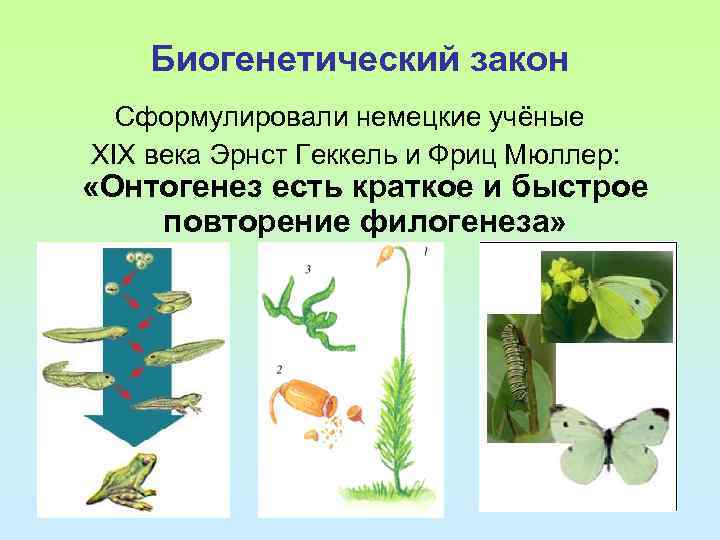 Биогенетический закон

Сформулировали немецкие учёные XIX века Эрнст Геккель и Фриц Мюллер:

«Онтогенез есть краткое и быстрое повторение филогенеза»

3

1

2